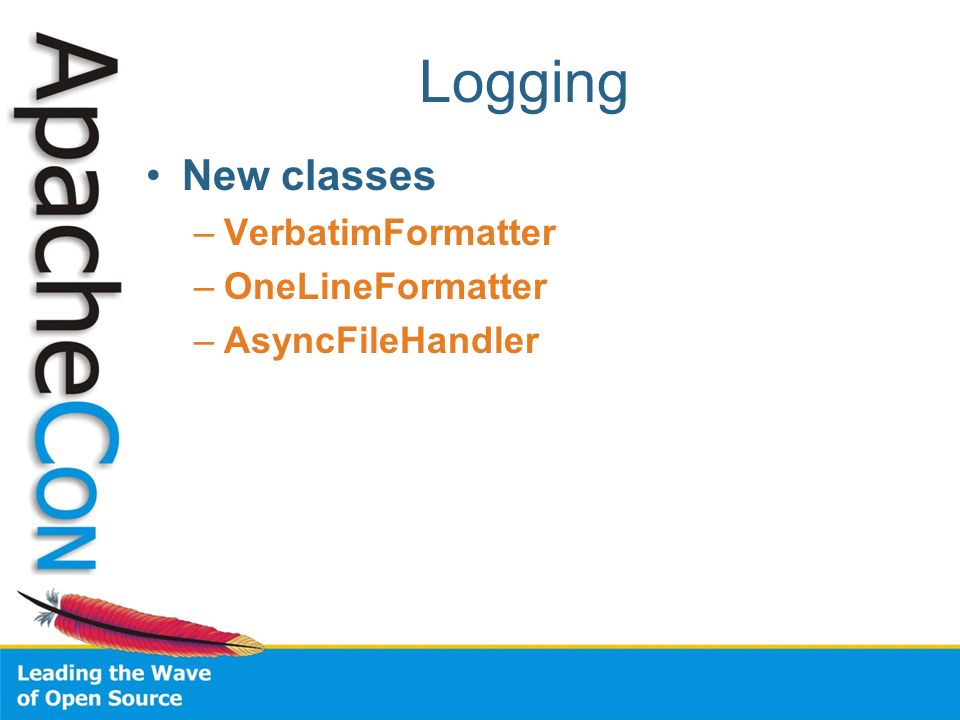 ApacheCon

Logging

• New classes
– VerbatimFormatter
– OneLineFormatter
– AsyncFileHandler

Leading the Wave of Open Source